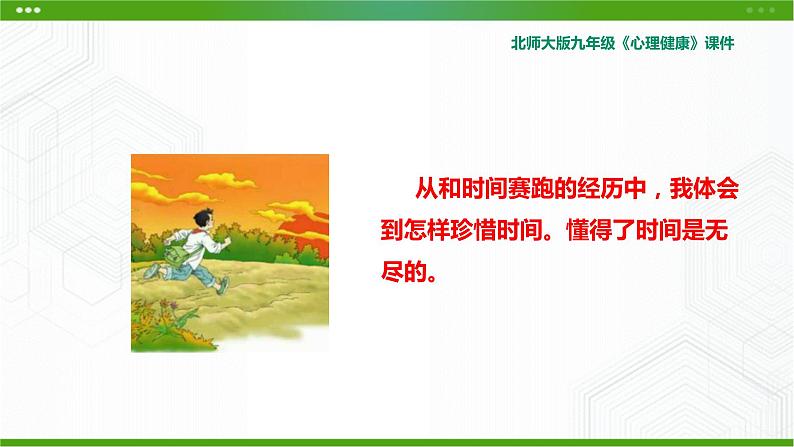 北师大版九年级《心理健康》课件

从和时间赛跑的经历中，我体会到怎样珍惜时间。懂得了时间是无尽的。